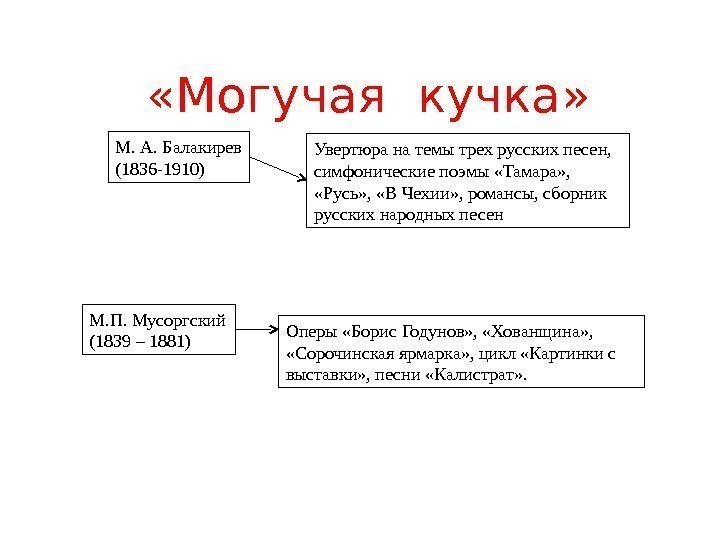 «Могучая кучка»

М. А. Балакирев (1836-1910)

Увертюра на темы трех русских песен, симфонические поэмы «Тамара», «Русь», «В Чехии», романсы, сборник русских народных песен

М.П. Мусоргский (1839 – 1881)

Оперы «Борис Годунов», «Хованщина», «Сорочинская ярмарка», цикл «Картинки с выставки», песни «Калистрат».